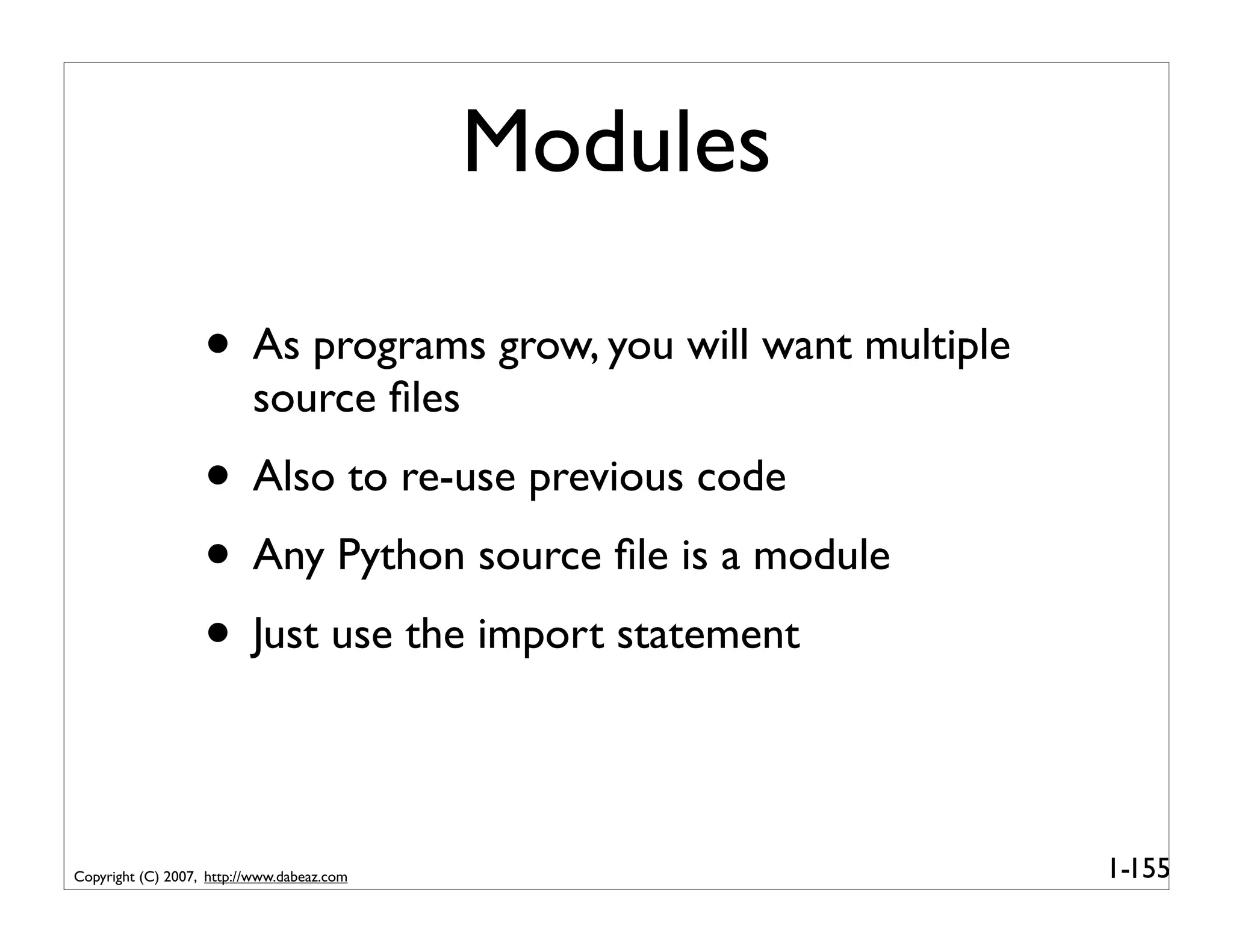 Modules

• As programs grow, you will want multiple source files

• Also to re-use previous code

• Any Python source file is a module

• Just use the import statement

Copyright (C) 2007, http://www.dabeaz.com

1-155